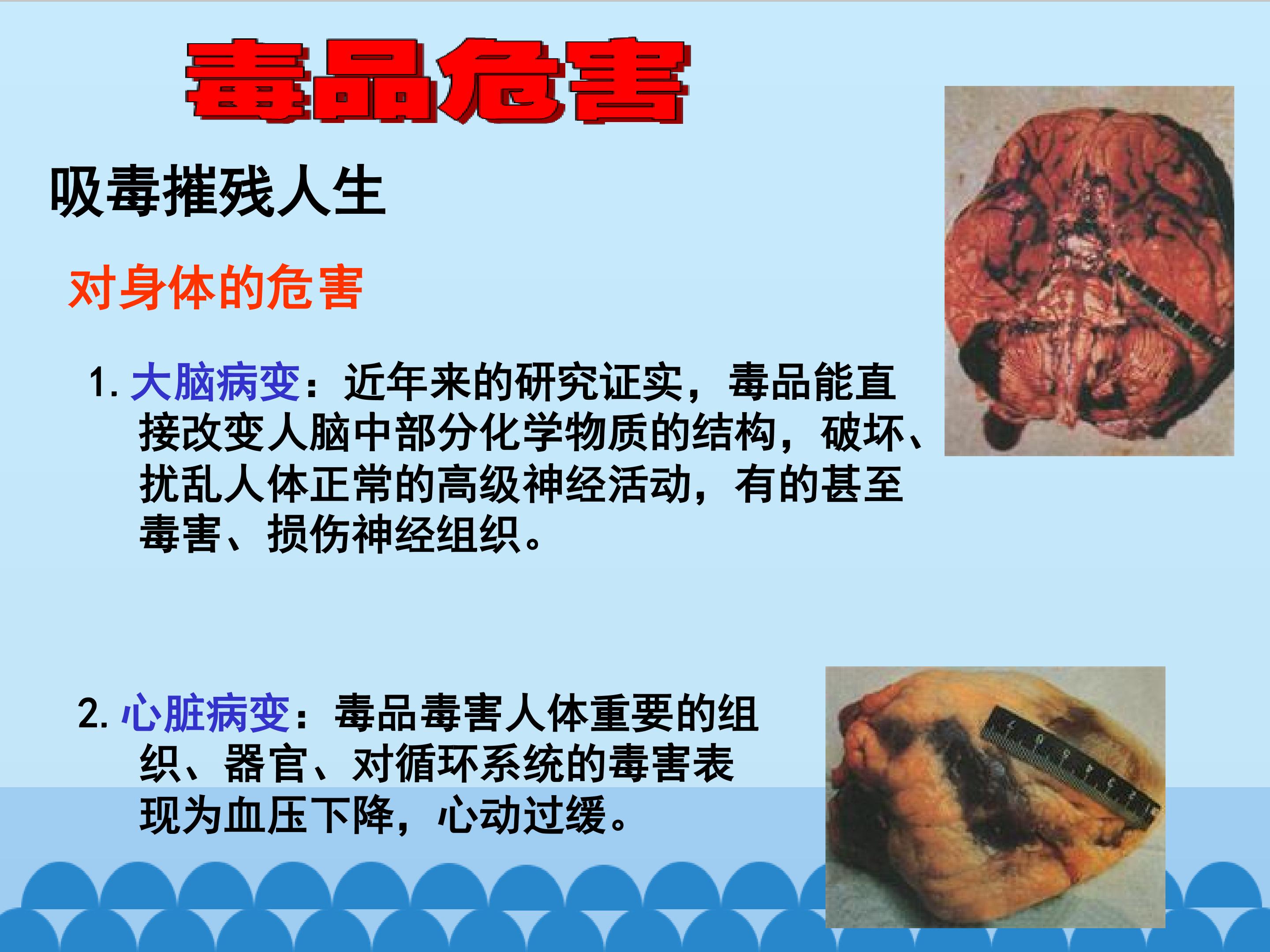 毒品危害

吸毒摧残人生

对身体的危害

1. 大脑病变：近年来的研究证实，毒品能直接改变人脑中部分化学物质的结构，破坏、扰乱人体正常的高级神经活动，有的甚至毒害、损伤神经组织。

2. 心脏病变：毒品毒害人体重要的组织、器官、对循环系统的毒害表现为血压下降，心动过缓。